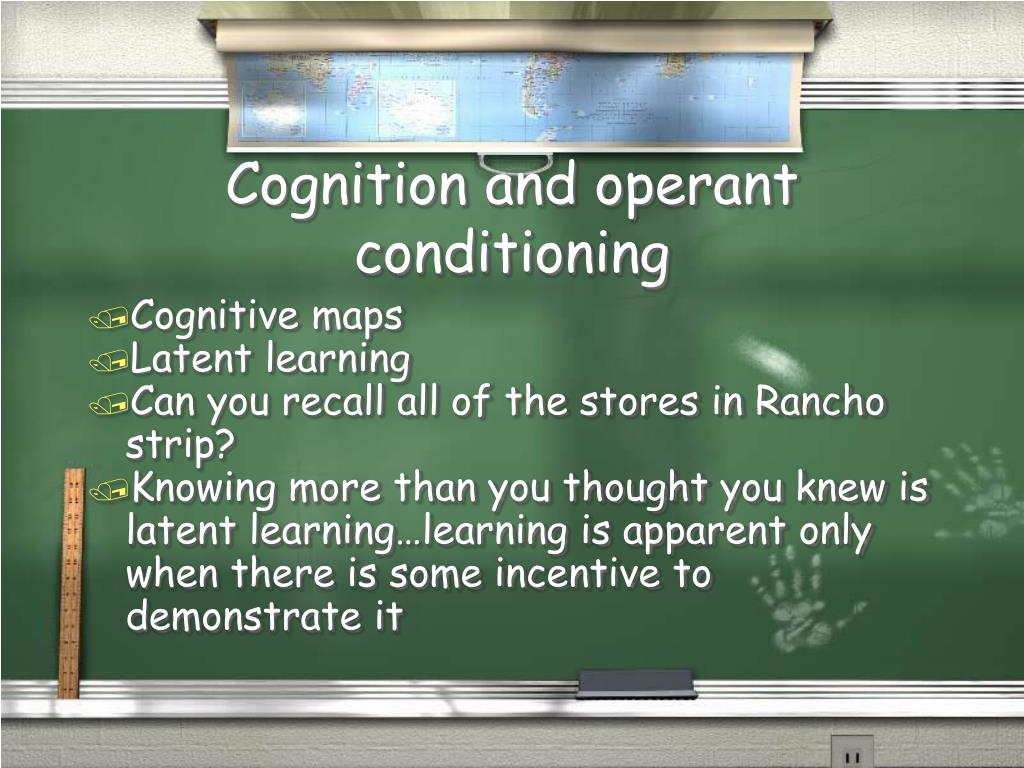 Cognition and operant conditioning

Cognitive maps

Latent learning

Can you recall all of the stores in Rancho strip?

Knowing more than you thought you knew is latent learning…learning is apparent only when there is some incentive to demonstrate it